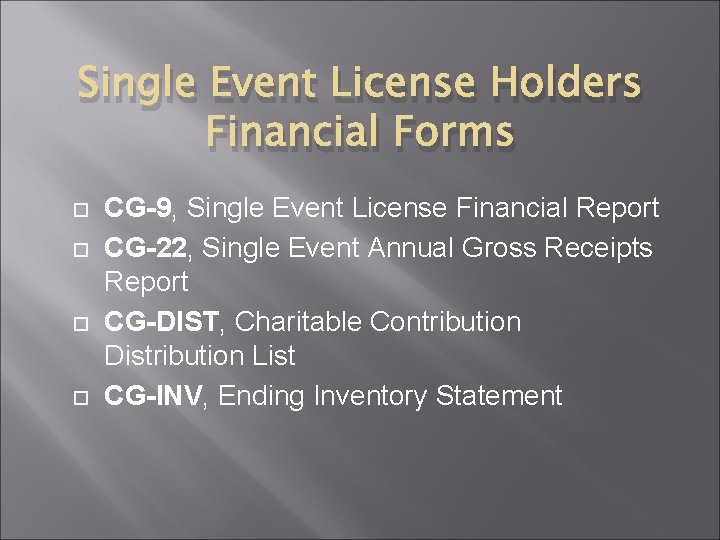 Single Event License Holders Financial Forms

CG-9, Single Event License Financial Report
CG-22, Single Event Annual Gross Receipts Report
CG-DIST, Charitable Contribution Distribution List
CG-INV, Ending Inventory Statement